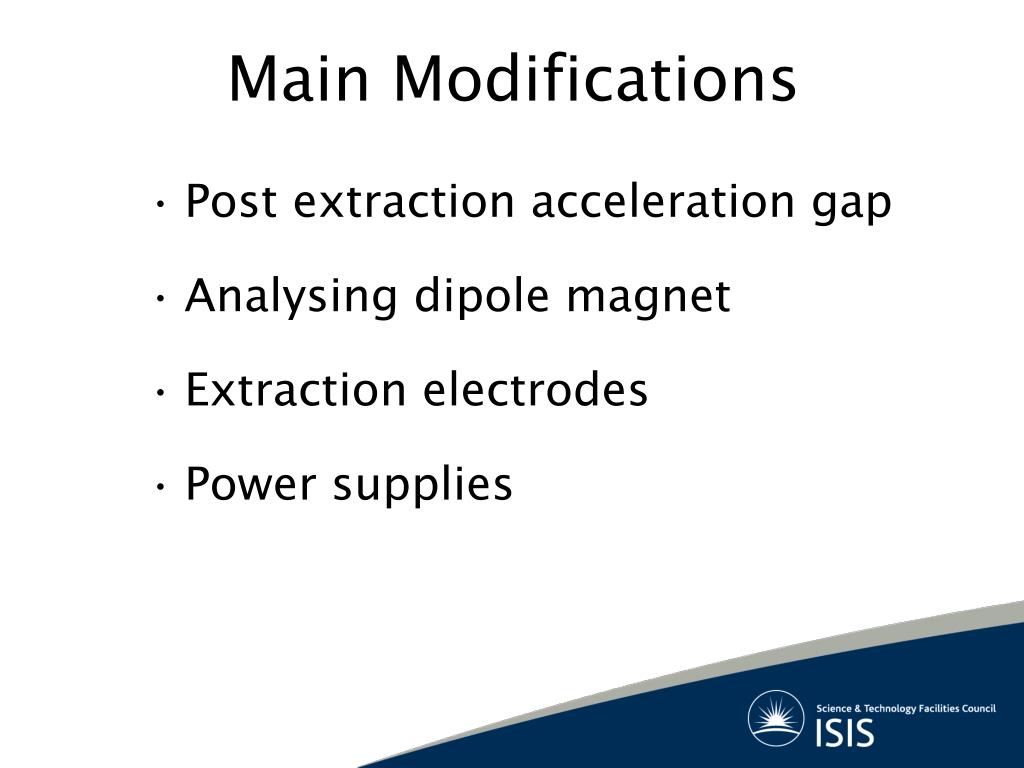 Main Modifications

• Post extraction acceleration gap

• Analysing dipole magnet

• Extraction electrodes

• Power supplies

Science & Technology Facilities Council
ISIS